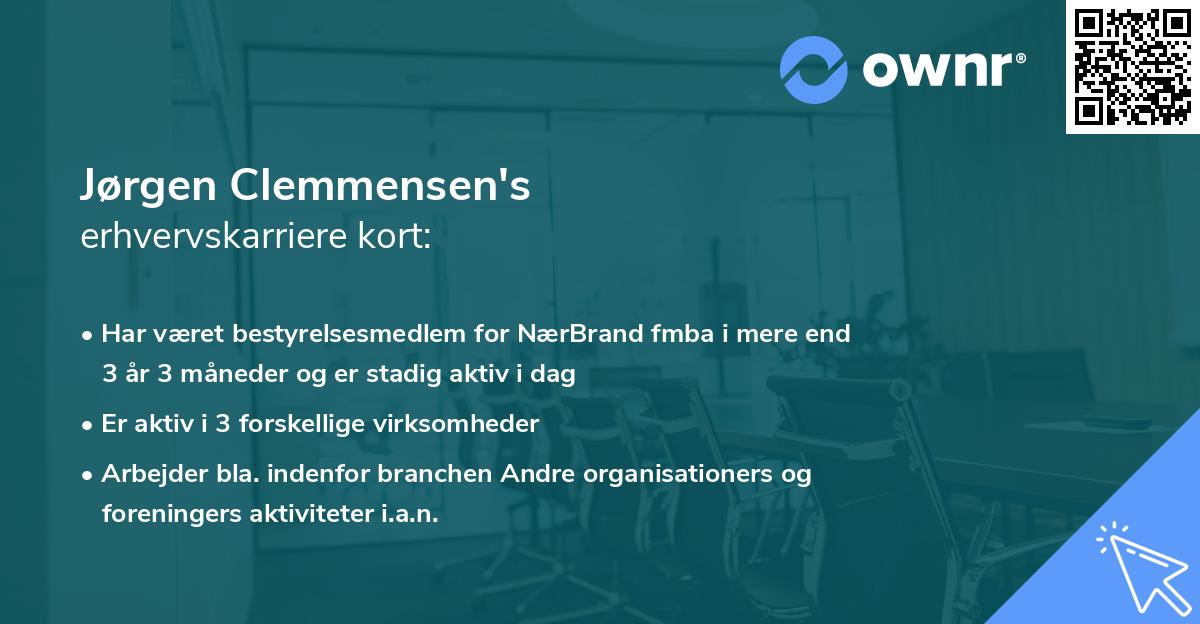 ownr®

Jørgen Clemmensen's
erhvervskarriere kort:

• Har været bestyrelsesmedlem for NærBrand fmba i mere end 3 år 3 måneder og er stadig aktiv i dag

• Er aktiv i 3 forskellige virksomheder

• Arbejder bla. indenfor branchen Andre organisationers og foreningers aktiviteter i.a.n.